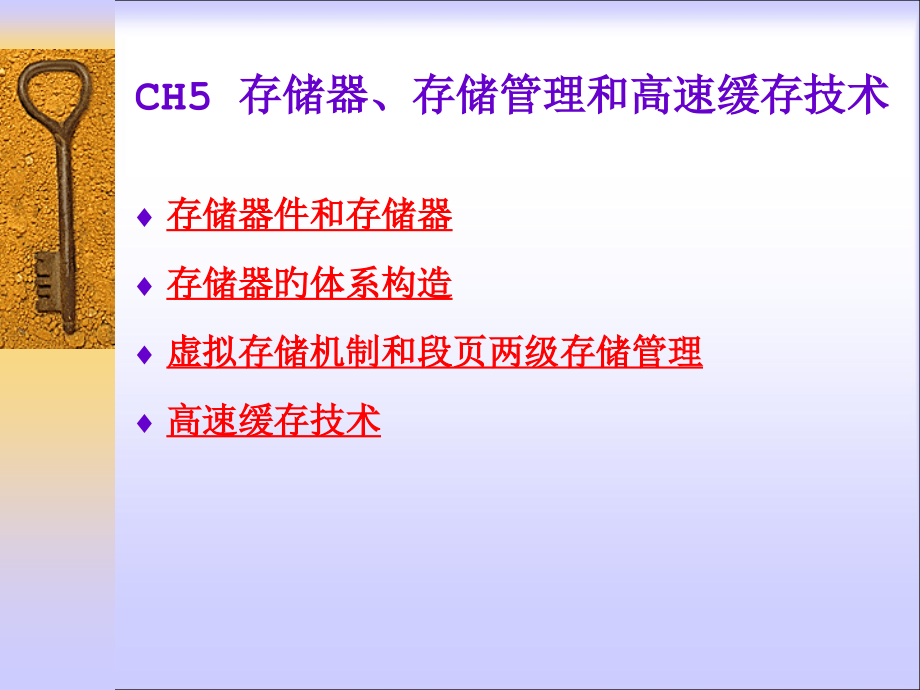 CH5 存储器、存储管理和高速缓存技术

♦ 存储器件和存储器

♦ 存储器的体系构造

♦ 虚拟存储机制和段页两级存储管理

♦ 高速缓存技术